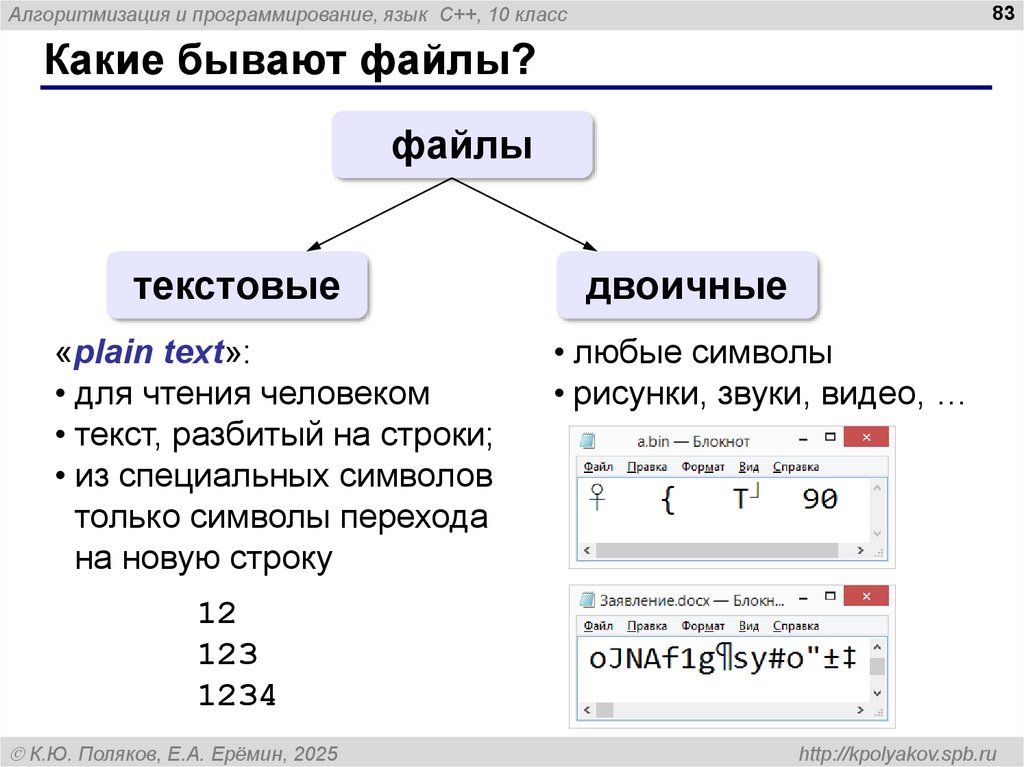 Алгоритмизация и программирование, язык C++, 10 класс

83

Какие бывают файлы?

файлы

текстовые

двоичные

«plain text»:
• для чтения человеком
• текст, разбитый на строки;
• из специальных символов только символы перехода на новую строку

12
123
1234

• любые символы
• рисунки, звуки, видео, …

a.bin — Блокнот
Файл Правка Формат Вид Справка
♀ { T┘ 90

Заявление.docx — Блокн...
Файл Правка Формат Вид Справка
oJNAf1g¶sy#o"±‡

© К.Ю. Поляков, Е.А. Ерёмин, 2025

http://kpolyakov.spb.ru